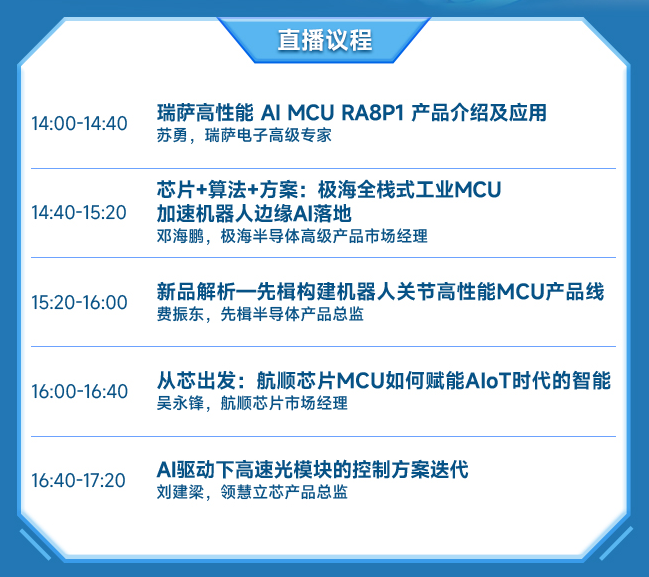 直播议程

14:00-14:40
瑞萨高性能 AI MCU RA8P1 产品介绍及应用
苏勇，瑞萨电子高级专家

14:40-15:20
芯片+算法+方案：极海全栈式工业MCU 加速机器人边缘AI落地
邓海鹏，极海半导体高级产品市场经理

15:20-16:00
新品解析—先楫构建机器人关节高性能MCU产品线
费振东，先楫半导体产品总监

16:00-16:40
从芯出发：航顺芯片MCU如何赋能AIoT时代的智能
吴永锋，航顺芯片市场经理

16:40-17:20
AI驱动下高速光模块的控制方案迭代
刘建梁，领慧立芯产品总监